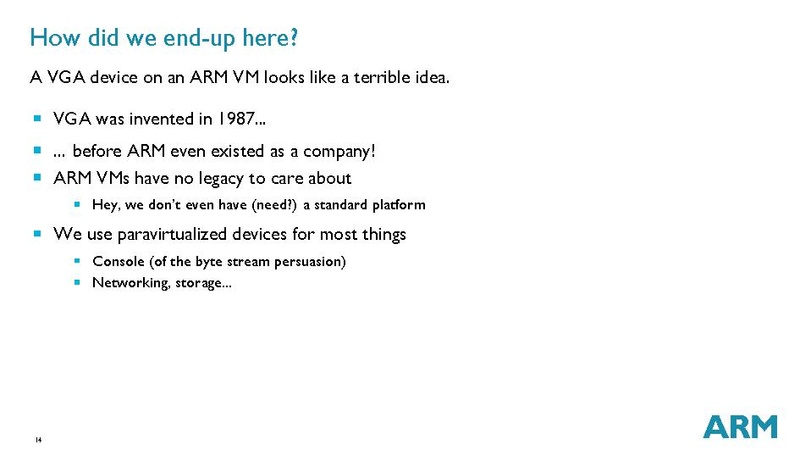 How did we end-up here?

A VGA device on an ARM VM looks like a terrible idea.

- VGA was invented in 1987...
- ... before ARM even existed as a company!
- ARM VMs have no legacy to care about
  - Hey, we don't even have (need?) a standard platform
- We use paravirtualized devices for most things
  - Console (of the byte stream persuasion)
  - Networking, storage...

14

ARM